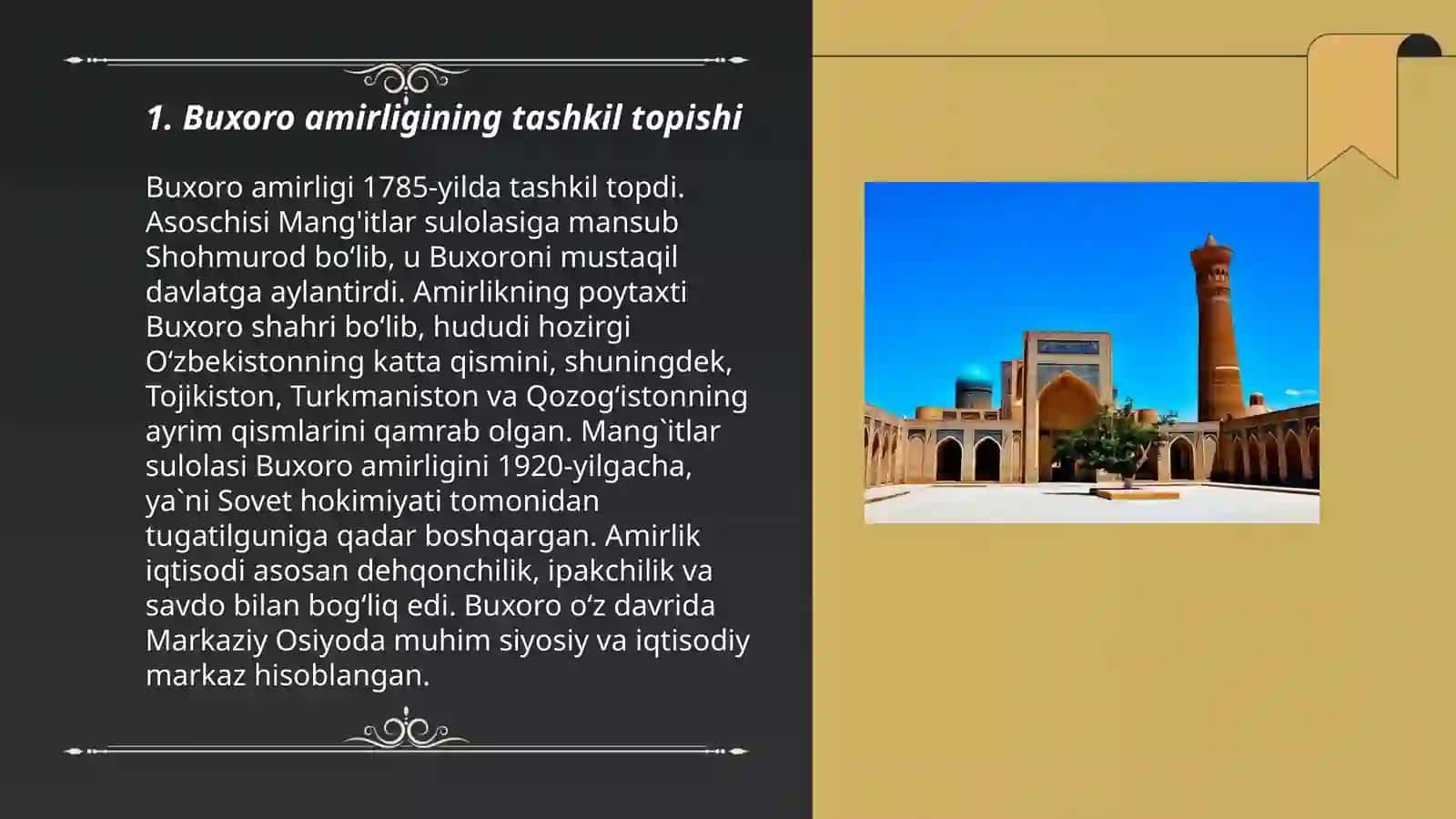 1. Buxoro amirligining tashkil topishi

Buxoro amirligi 1785-yilda tashkil topdi. Asoschisi Mang'itlar sulolasiga mansub Shohmurod bo‘lib, u Buxoroni mustaqil davlatga aylantirdi. Amirlikning poytaxti Buxoro shahri bo‘lib, hududi hozirgi O‘zbekistonning katta qismini, shuningdek, Tojikiston, Turkmaniston va Qozog‘istonning ayrim qismlarini qamrab olgan. Mang`itlar sulolasi Buxoro amirligini 1920-yilgacha, ya`ni Sovet hokimiyati tomonidan tugatilguniga qadar boshqargan. Amirlik iqtisodi asosan dehqonchilik, ipakchilik va savdo bilan bog‘liq edi. Buxoro o‘z davrida Markaziy Osiyoda muhim siyosiy va iqtisodiy markaz hisoblangan.